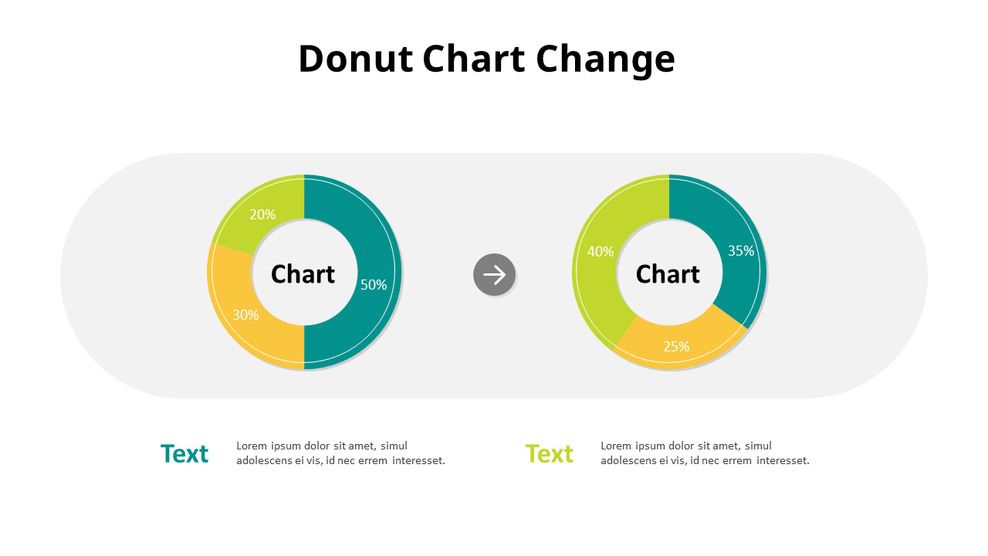 Donut Chart Change

20%

Chart

50%

30%

40%

Chart

35%

25%

Text

Lorem ipsum dolor sit amet, simul adolescens ei vis, id nec errem interesset.

Text

Lorem ipsum dolor sit amet, simul adolescens ei vis, id nec errem interesset.